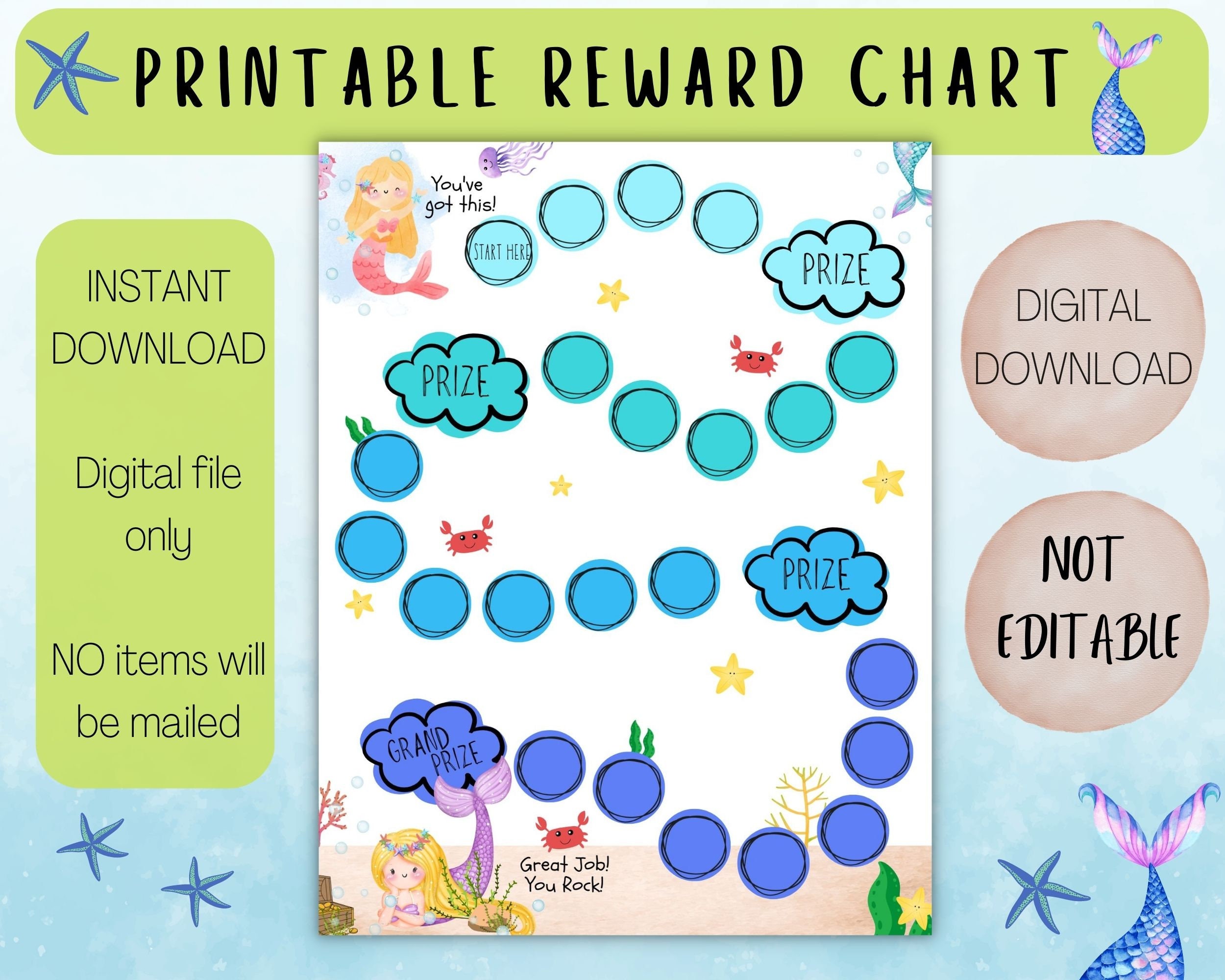 PRINTABLE REWARD CHART

INSTANT DOWNLOAD

Digital file only

NO items will be mailed

You've got this!

START HERE

PRIZE

PRIZE

PRIZE

GRAND PRIZE

Great Job! You Rock!

DIGITAL DOWNLOAD

NOT EDITABLE